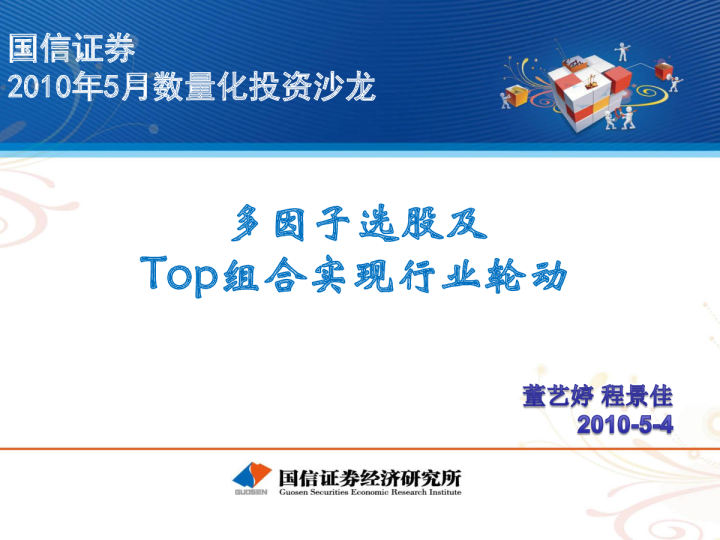 国信证券
2010年5月数量化投资沙龙

多因子选股及
Top组合实现行业轮动

董艺婷 程景佳
2010-5-4

GUOSEN
国信证券经济研究所
Guosen Securities Economic Research Institute